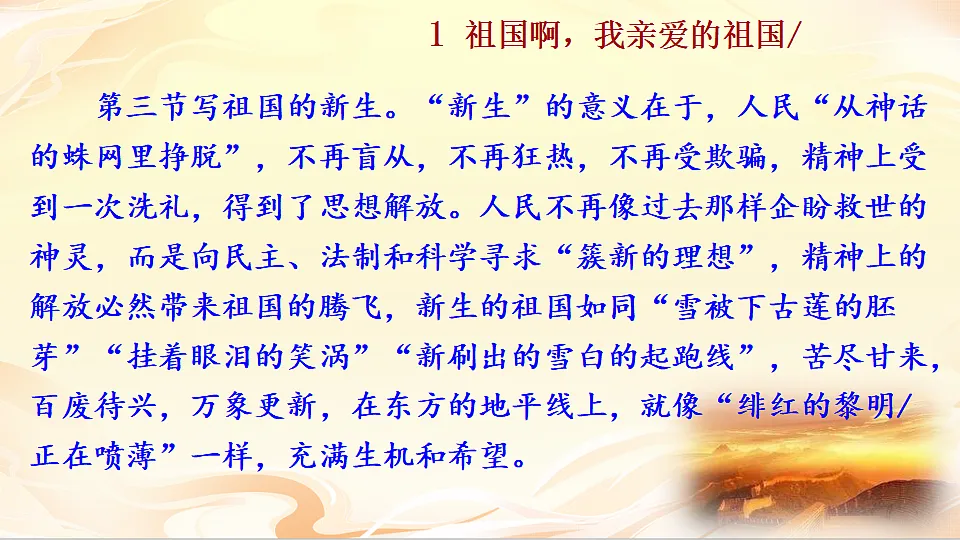 1 祖国啊，我亲爱的祖国/

第三节写祖国的新生。“新生”的意义在于，人民“从神话的蛛网里挣脱”，不再盲从，不再狂热，不再受欺骗，精神上受到一次洗礼，得到了思想解放。人民不再像过去那样企盼救世的神灵，而是向民主、法制和科学寻求“簇新的理想”，精神上的解放必然带来祖国的腾飞，新生的祖国如同“雪被下古莲的胚芽”“挂着眼泪的笑涡”“新刷出的雪白的起跑线”，苦尽甘来，百废待兴，万象更新，在东方的地平线上，就像“绯红的黎明/正在喷薄”一样，充满生机和希望。